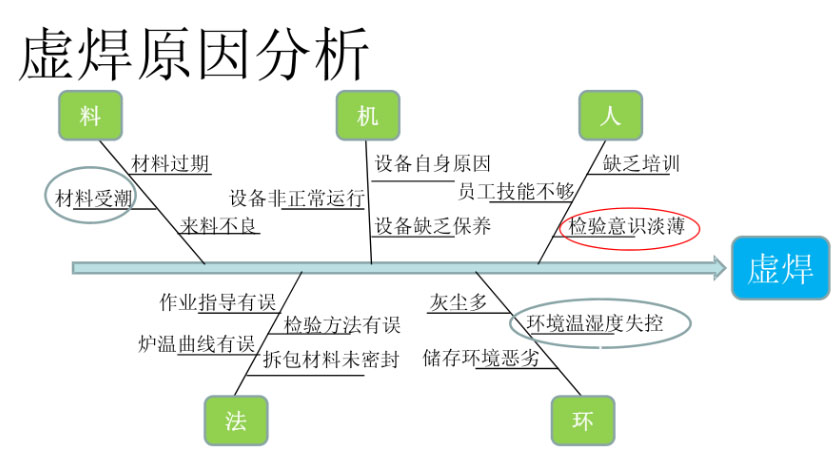 虚焊原因分析

料
材料过期
材料受潮
来料不良

机
设备自身原因
设备非正常运行
设备缺乏保养

人
缺乏培训
员工技能不够
检验意识淡薄

虚焊

作业指导有误
检验方法有误
炉温曲线有误
拆包材料未密封
法

灰尘多
环境温湿度失控
储存环境恶劣
环